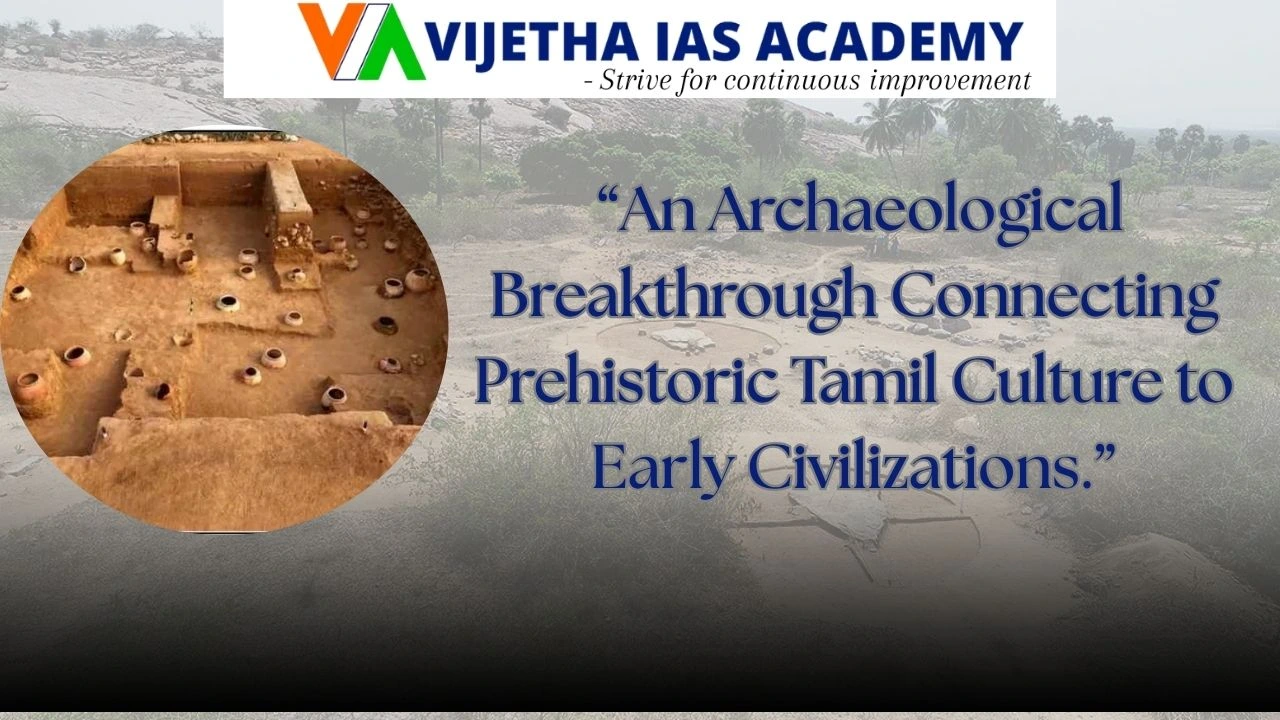 VIJETHA IAS ACADEMY
- Strive for continuous improvement

“An Archaeological Breakthrough Connecting Prehistoric Tamil Culture to Early Civilizations.”